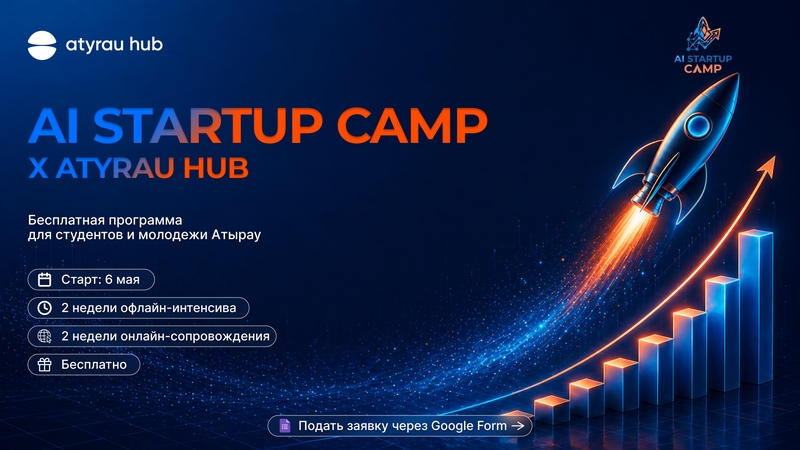 atyrau hub

AI STARTUP CAMP

AI STARTUP CAMP
X ATYRAU HUB

Бесплатная программа для студентов и молодежи Атырау

Старт: 6 мая

2 недели офлайн-интенсива

2 недели онлайн-сопровождения

Бесплатно

Подать заявку через Google Form →